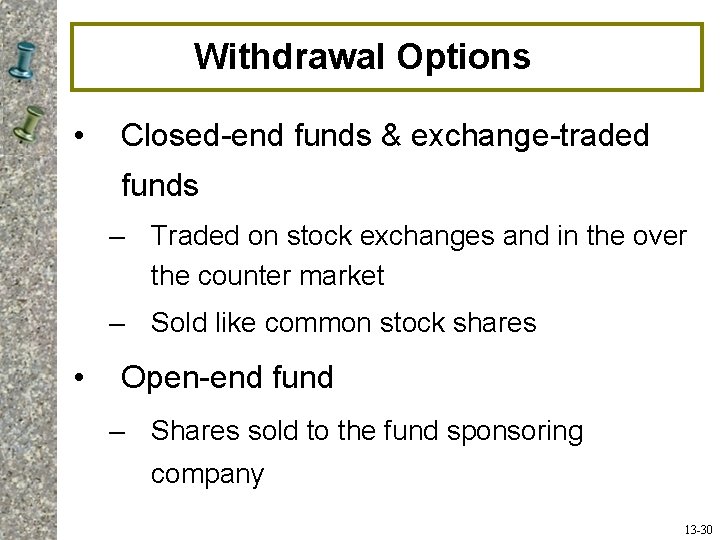 Withdrawal Options

• Closed-end funds & exchange-traded funds

– Traded on stock exchanges and in the over the counter market

– Sold like common stock shares

• Open-end fund

– Shares sold to the fund sponsoring company

13-30